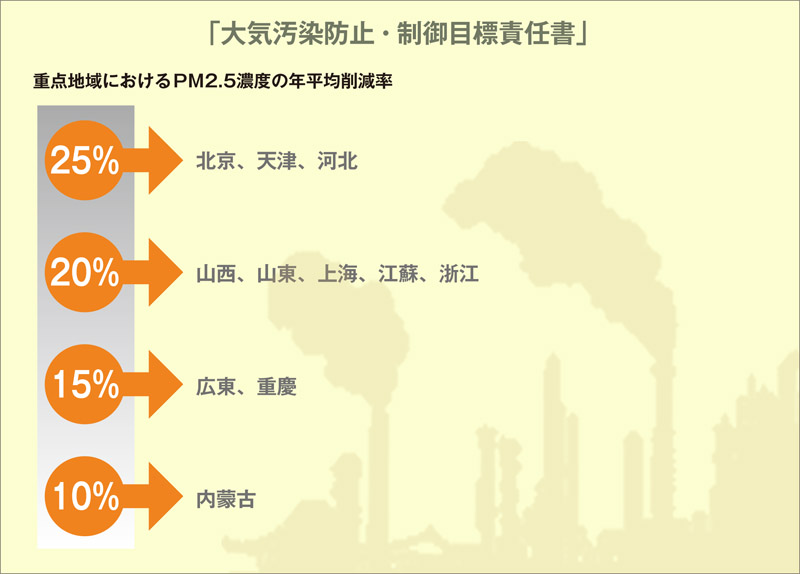 「大気汚染防止・制御目標責任書」

重点地域におけるPM2.5濃度の年平均削減率

25% 北京、天津、河北

20% 山西、山東、上海、江蘇、浙江

15% 広東、重慶

10% 内蒙古